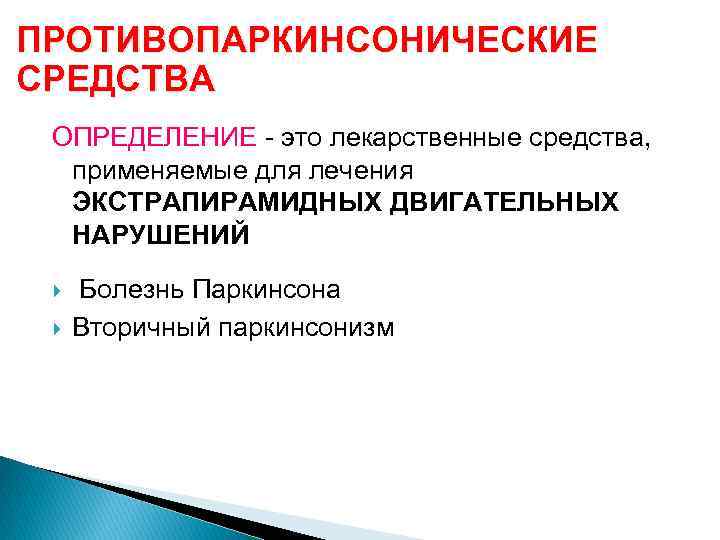 ПРОТИВОПАРКИНСОНИЧЕСКИЕ СРЕДСТВА

ОПРЕДЕЛЕНИЕ - это лекарственные средства, применяемые для лечения ЭКСТРАПИРАМИДНЫХ ДВИГАТЕЛЬНЫХ НАРУШЕНИЙ

Болезнь Паркинсона

Вторичный паркинсонизм